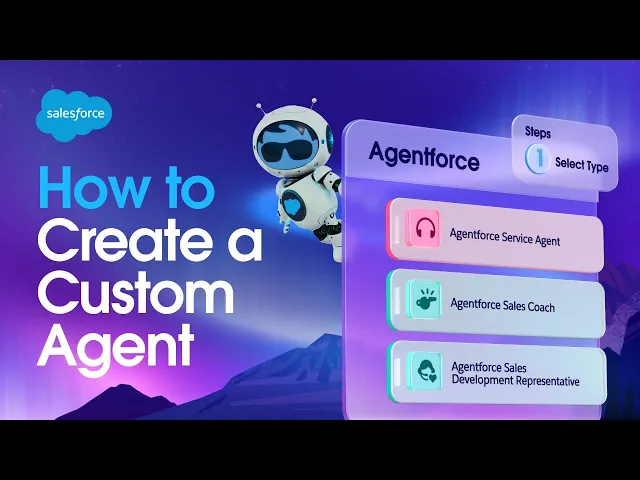 salesforce

How to Create a Custom Agent

Agentforce

Steps
1 Select Type

Agentforce Service Agent

Agentforce Sales Coach

Agentforce Sales Development Representative